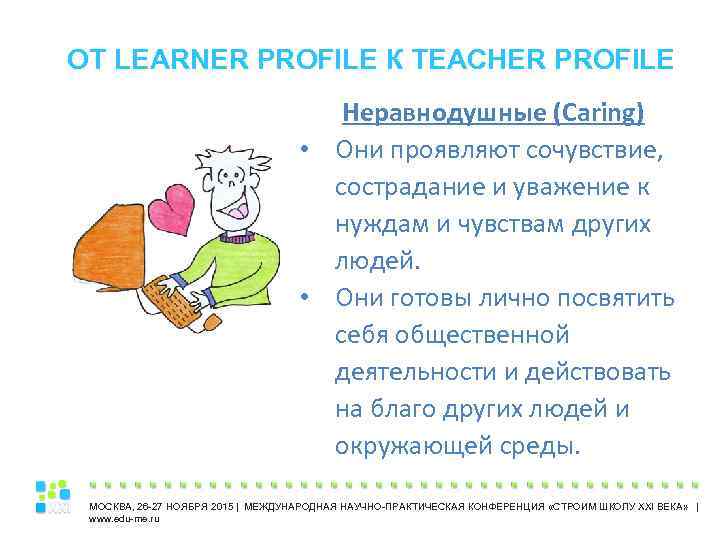 ОТ LEARNER PROFILE К TEACHER PROFILE

Неравнодушные (Caring)

• Они проявляют сочувствие, сострадание и уважение к нуждам и чувствам других людей.
• Они готовы лично посвятить себя общественной деятельности и действовать на благо других людей и окружающей среды.

МОСКВА, 26-27 НОЯБРЯ 2015 | МЕЖДУНАРОДНАЯ НАУЧНО-ПРАКТИЧЕСКАЯ КОНФЕРЕНЦИЯ «СТРОИМ ШКОЛУ XXI ВЕКА» | www.edu-me.ru